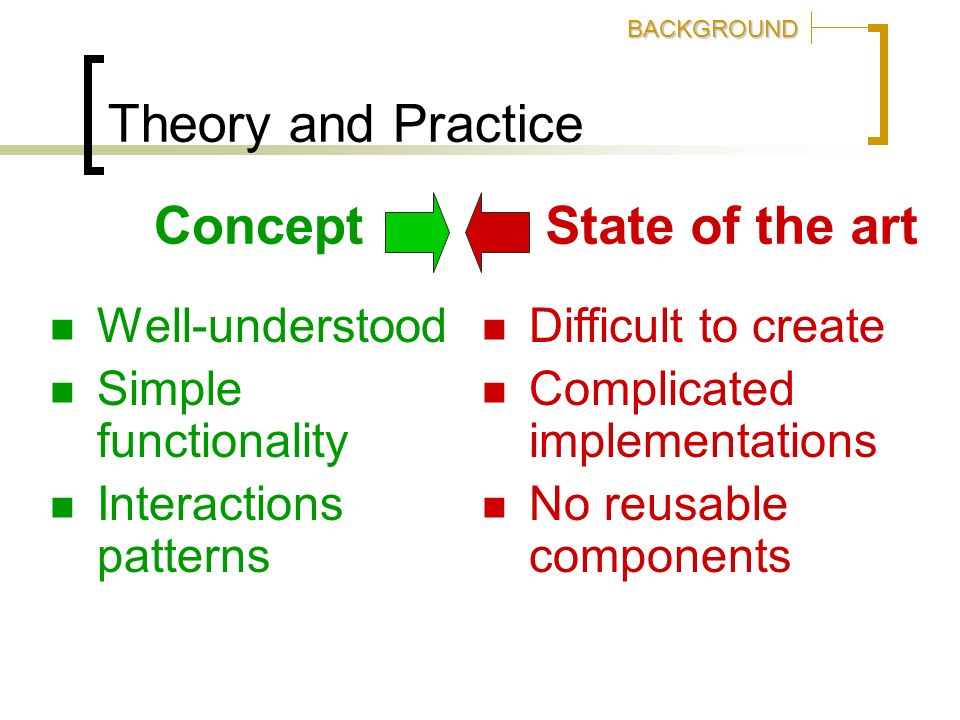 BACKGROUND

Theory and Practice

Concept

- Well-understood
- Simple functionality
- Interactions patterns

State of the art

- Difficult to create
- Complicated implementations
- No reusable components